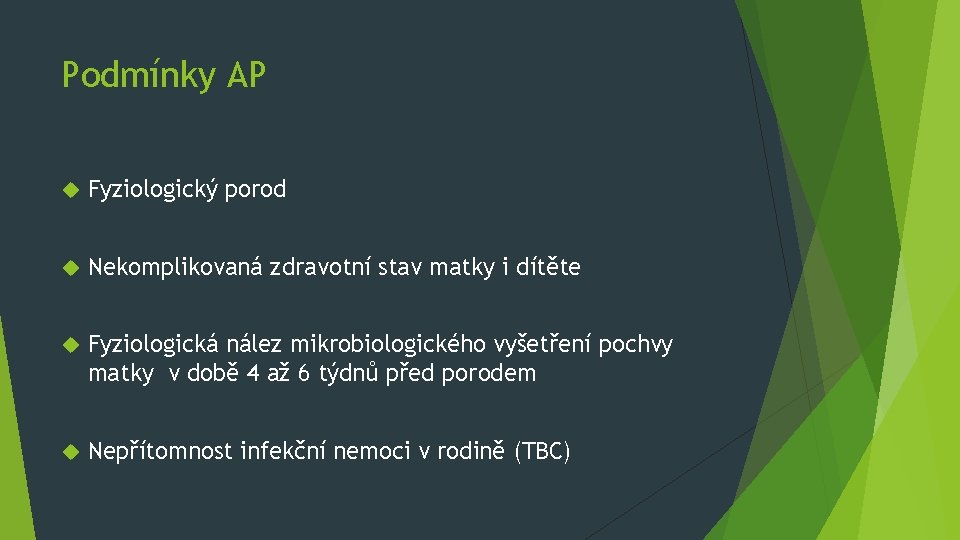 Podmínky AP

Fyziologický porod

Nekomplikovaná zdravotní stav matky i dítěte

Fyziologická nález mikrobiologického vyšetření pochvy matky v době 4 až 6 týdnů před porodem

Nepřítomnost infekční nemoci v rodině (TBC)